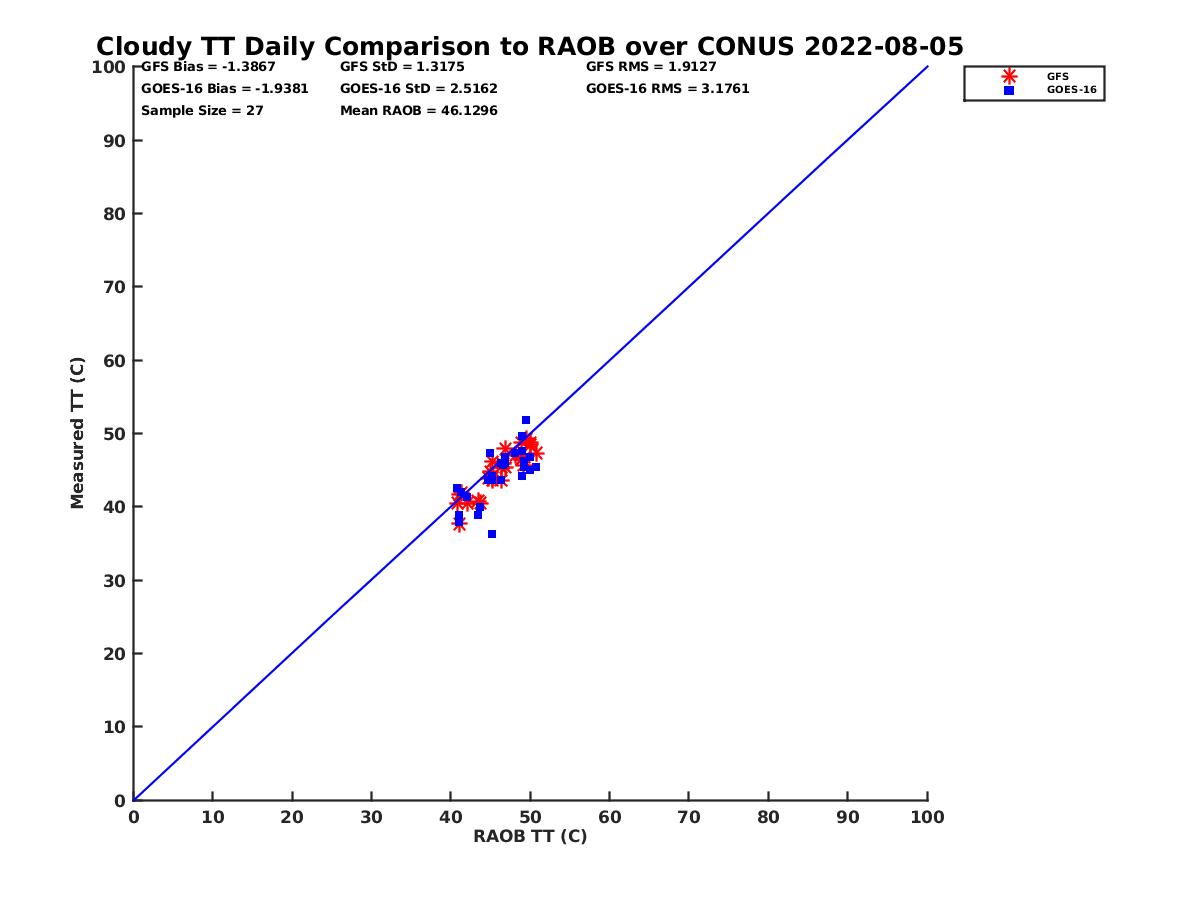 Cloudy TT Daily Comparison to RAOB over CONUS 2022-08-05

GFS Bias = -1.3867
GOES-16 Bias = -1.9381
Sample Size = 27
GFS StD = 1.3175
GOES-16 StD = 2.5162
Mean RAOB = 46.1296
GFS RMS = 1.9127
GOES-16 RMS = 3.1761

GFS
GOES-16

Measured TT (C)
100
90
80
70
60
50
40
30
20
10
0

0 10 20 30 40 50 60 70 80 90 100
RAOB TT (C)